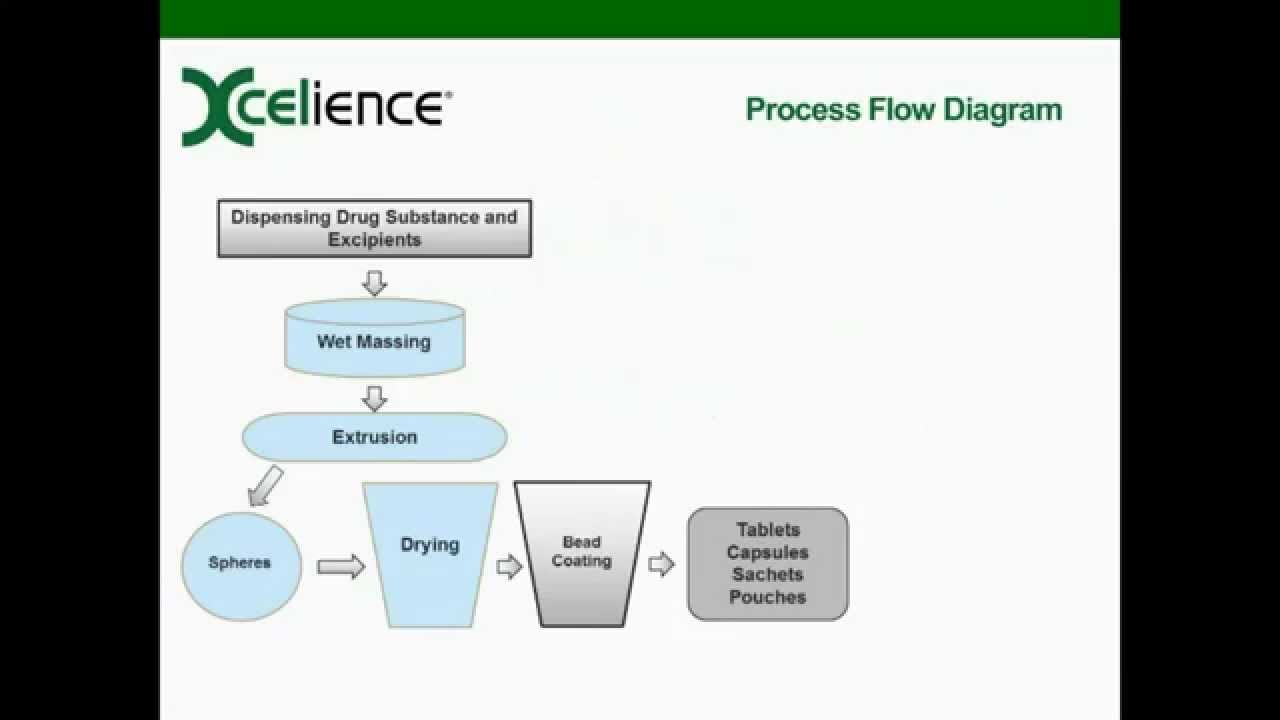 Xcelience®

Process Flow Diagram

Dispensing Drug Substance and Excipients

Wet Massing

Extrusion

Spheres

Drying

Bead Coating

Tablets
Capsules
Sachets
Pouches